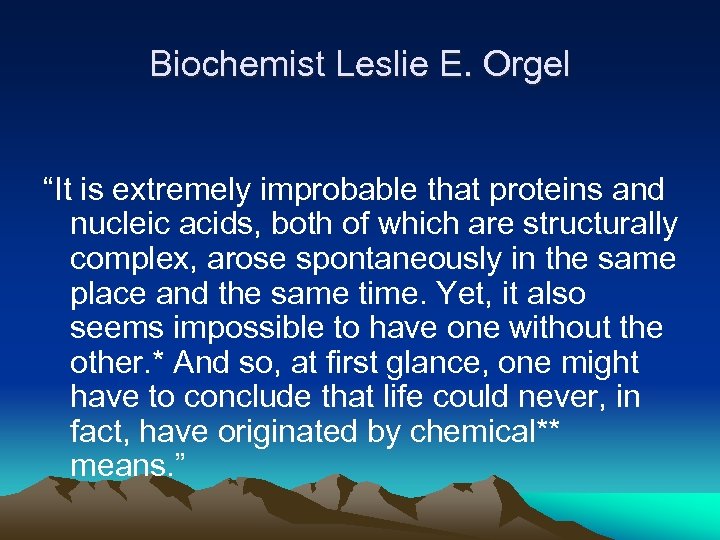 Biochemist Leslie E. Orgel

“It is extremely improbable that proteins and nucleic acids, both of which are structurally complex, arose spontaneously in the same place and the same time. Yet, it also seems impossible to have one without the other.* And so, at first glance, one might have to conclude that life could never, in fact, have originated by chemical** means.”